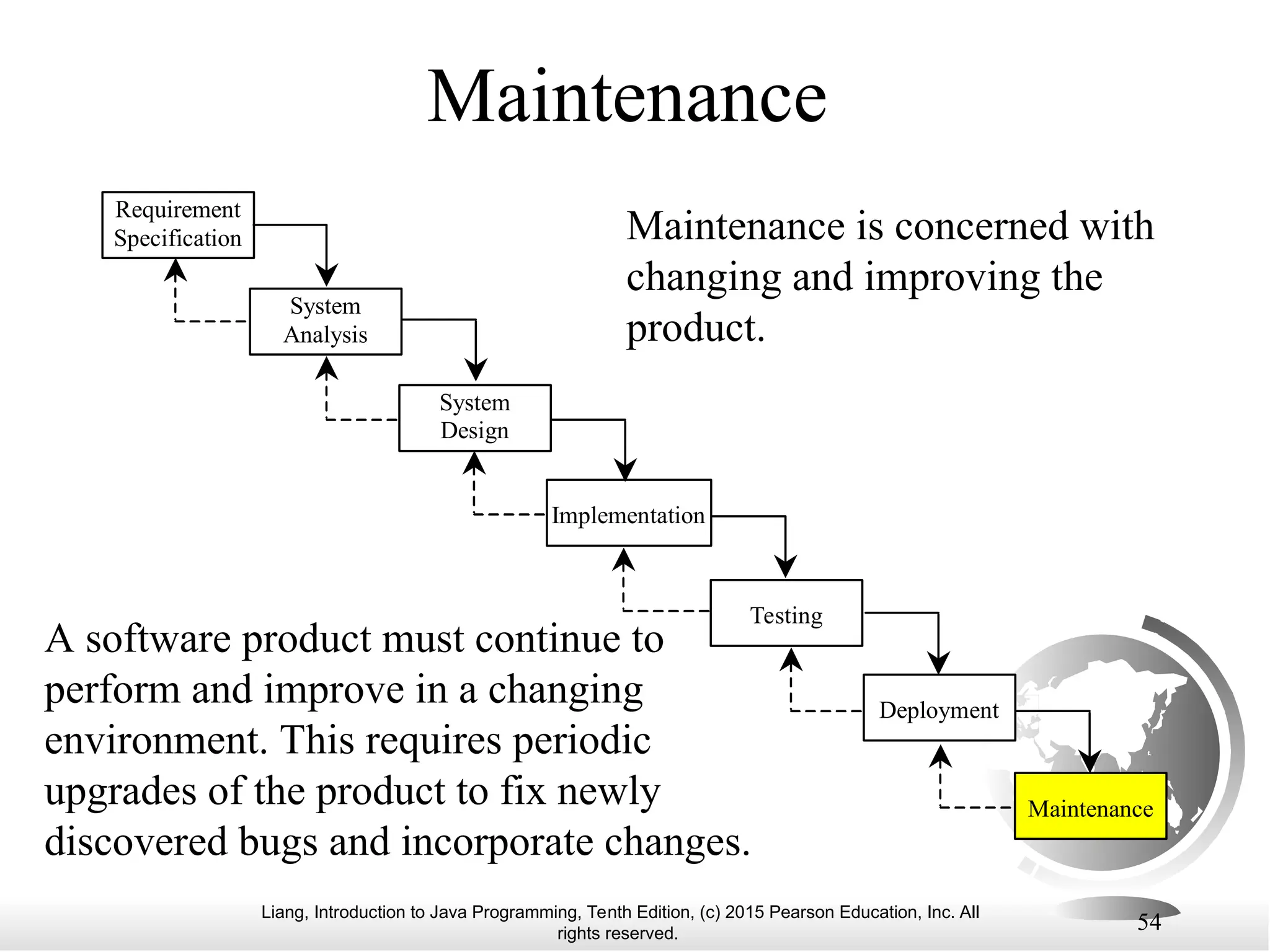 Maintenance

Requirement Specification

System Analysis

System Design

Implementation

Testing

Deployment

Maintenance

Maintenance is concerned with changing and improving the product.

A software product must continue to perform and improve in a changing environment. This requires periodic upgrades of the product to fix newly discovered bugs and incorporate changes.

Liang, Introduction to Java Programming, Tenth Edition, (c) 2015 Pearson Education, Inc. All rights reserved.

54